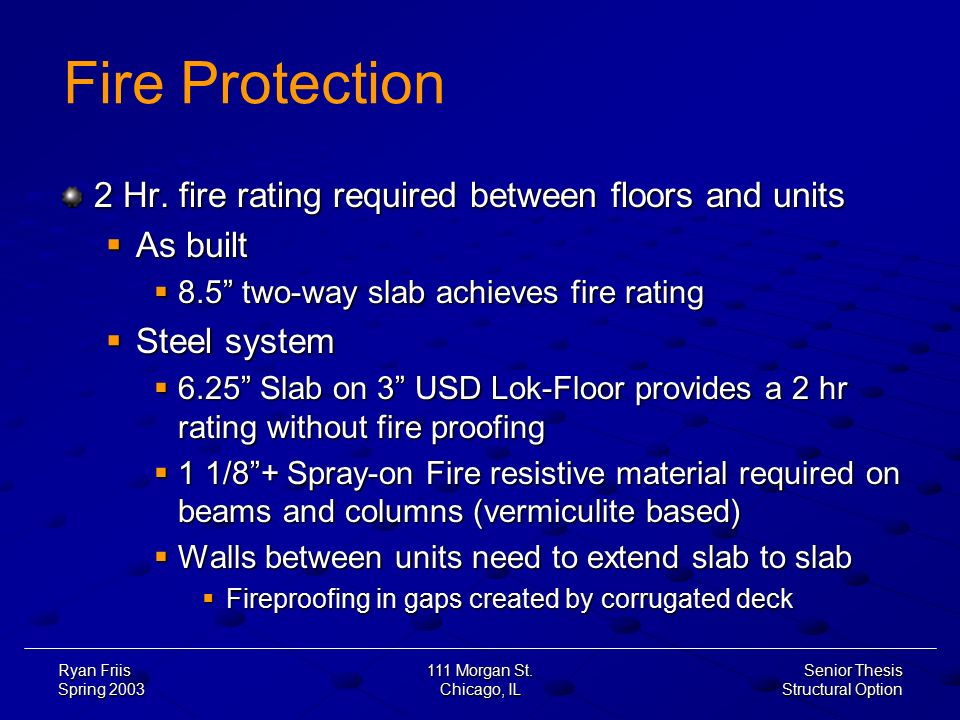 Fire Protection

2 Hr. fire rating required between floors and units

As built

8.5” two-way slab achieves fire rating

Steel system

6.25” Slab on 3” USD Lok-Floor provides a 2 hr rating without fire proofing

1 1/8”+ Spray-on Fire resistive material required on beams and columns (vermiculite based)

Walls between units need to extend slab to slab

Fireproofing in gaps created by corrugated deck

Ryan Friis
Spring 2003

111 Morgan St.
Chicago, IL

Senior Thesis
Structural Option